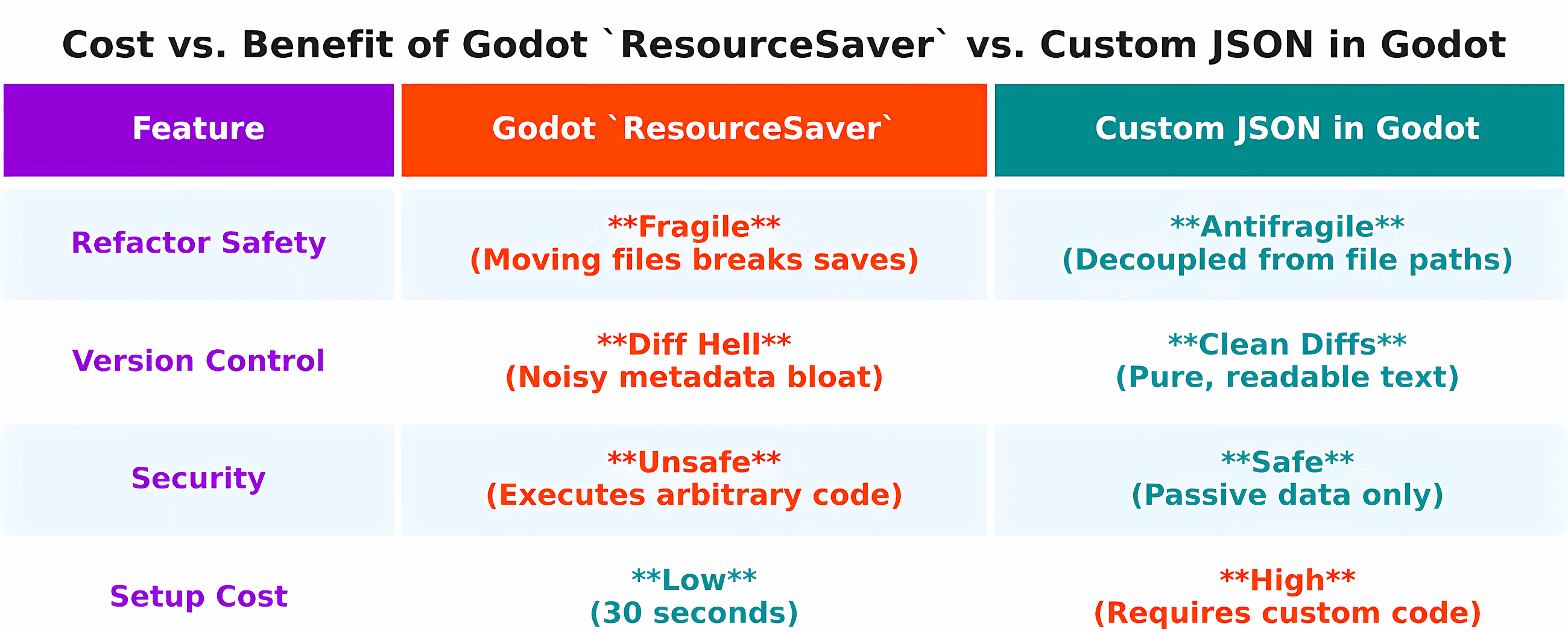 Cost vs. Benefit of Godot `ResourceSaver` vs. Custom JSON in Godot

| Feature | Godot `ResourceSaver` | Custom JSON in Godot |
|---|---|---|
| Refactor Safety | \*\*Fragile\*\* (Moving files breaks saves) | \*\*Antifragile\*\* (Decoupled from file paths) |
| Version Control | \*\*Diff Hell\*\* (Noisy metadata bloat) | \*\*Clean Diffs\*\* (Pure, readable text) |
| Security | \*\*Unsafe\*\* (Executes arbitrary code) | \*\*Safe\*\* (Passive data only) |
| Setup Cost | \*\*Low\*\* (30 seconds) | \*\*High\*\* (Requires custom code) |